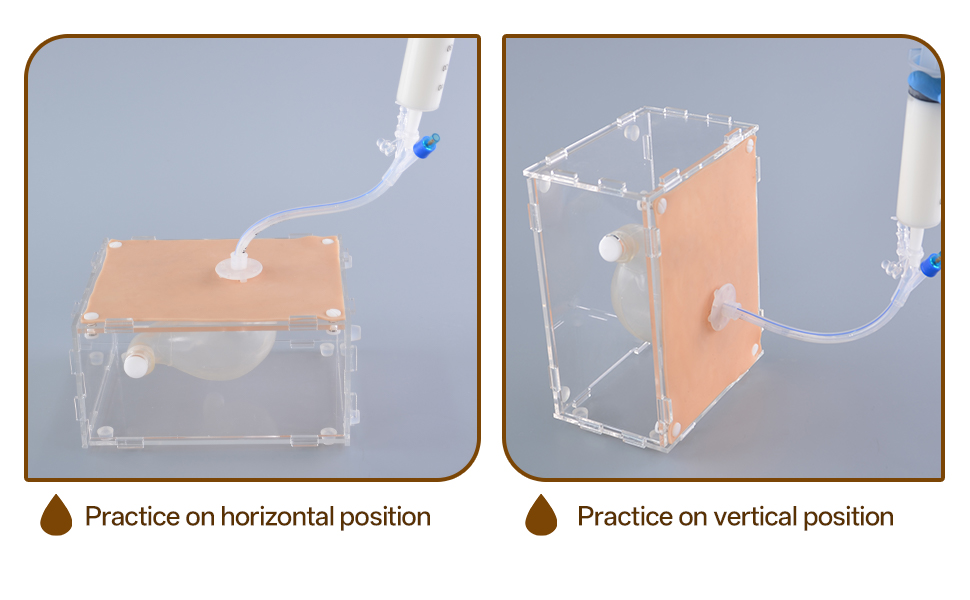 Practice on horizontal position

Practice on vertical position